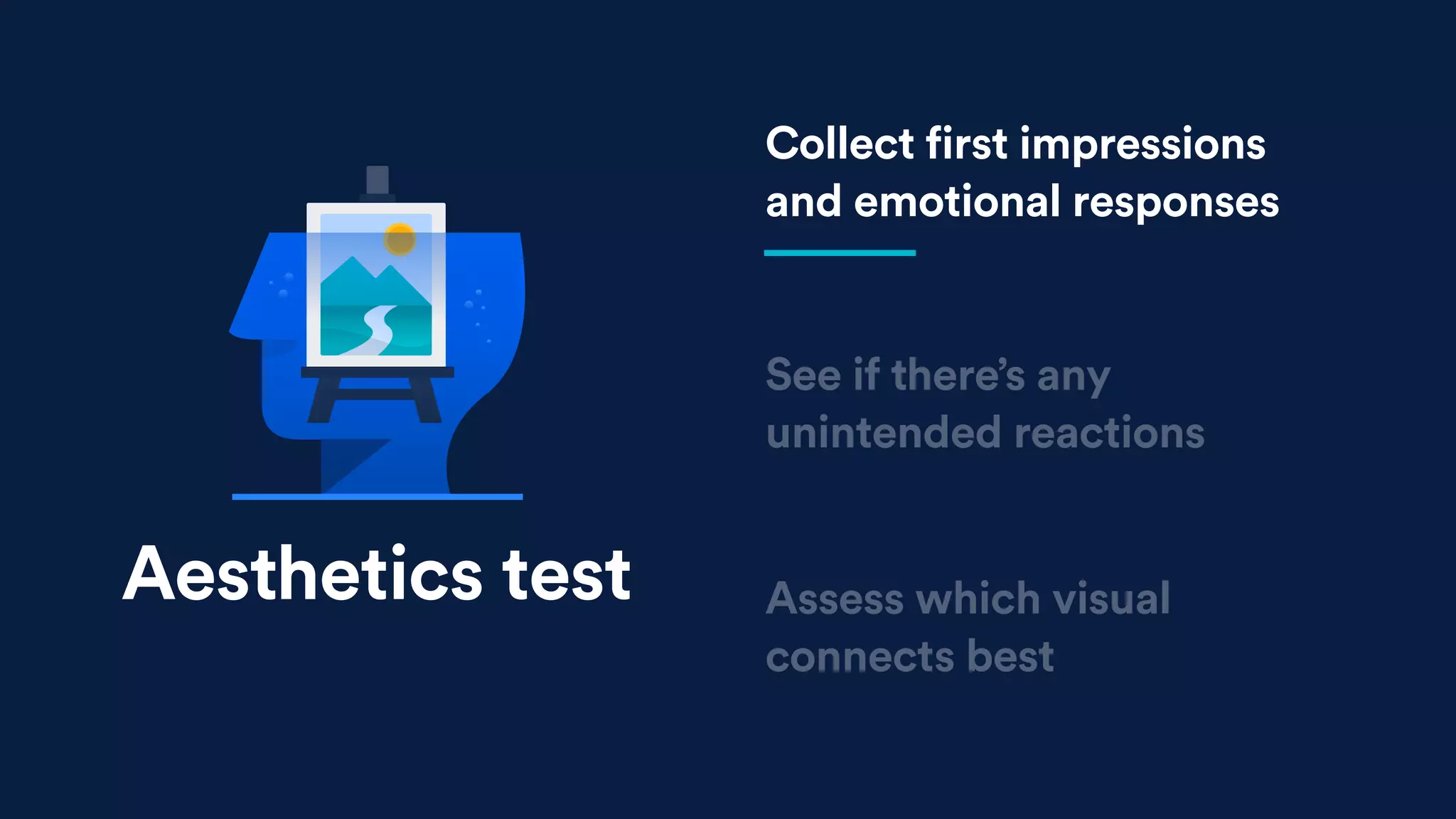 Aesthetics test

Collect first impressions and emotional responses

See if there's any unintended reactions

Assess which visual connects best